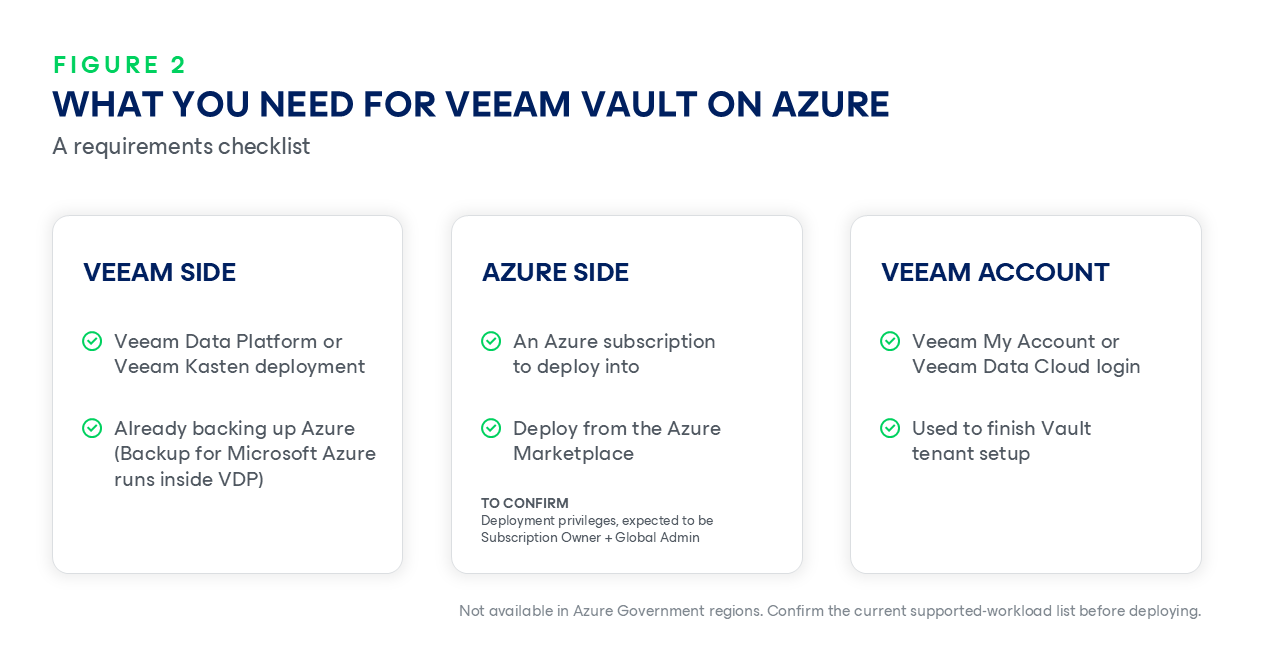 FIGURE 2
WHAT YOU NEED FOR VEEAM VAULT ON AZURE
A requirements checklist

VEEAM SIDE

Veeam Data Platform or Veeam Kasten deployment

Already backing up Azure (Backup for Microsoft Azure runs inside VDP)

AZURE SIDE

An Azure subscription to deploy into

Deploy from the Azure Marketplace

TO CONFIRM
Deployment privileges, expected to be Subscription Owner + Global Admin

VEEAM ACCOUNT

Veeam My Account or Veeam Data Cloud login

Used to finish Vault tenant setup

Not available in Azure Government regions. Confirm the current supported-workload list before deploying.